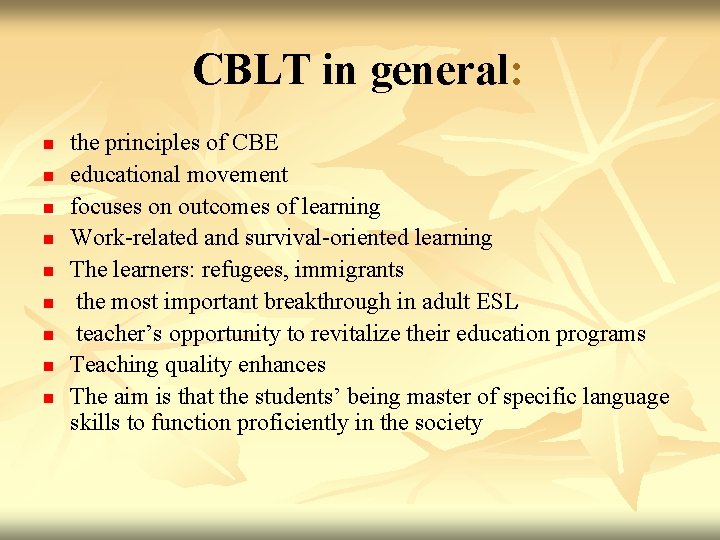 CBLT in general:

- the principles of CBE
- educational movement
- focuses on outcomes of learning
- Work-related and survival-oriented learning
- The learners: refugees, immigrants
- the most important breakthrough in adult ESL
- teacher’s opportunity to revitalize their education programs
- Teaching quality enhances
- The aim is that the students’ being master of specific language skills to function proficiently in the society